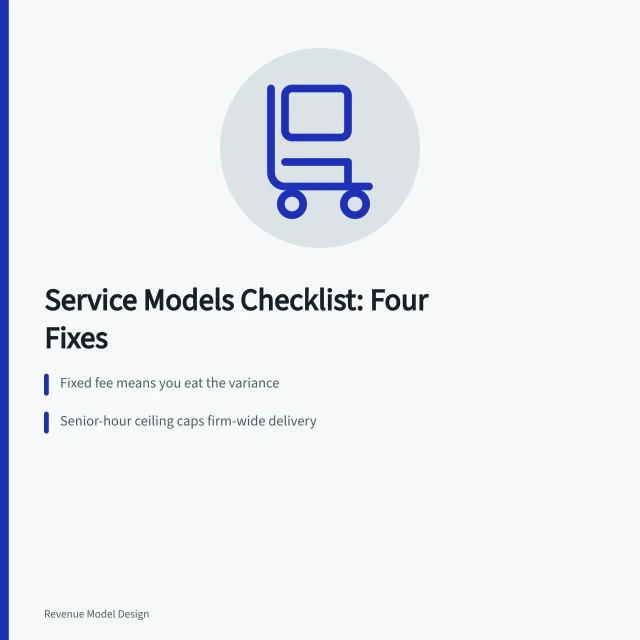 Service Models Checklist: Four Fixes

Fixed fee means you eat the variance

Senior-hour ceiling caps firm-wide delivery

Revenue Model Design